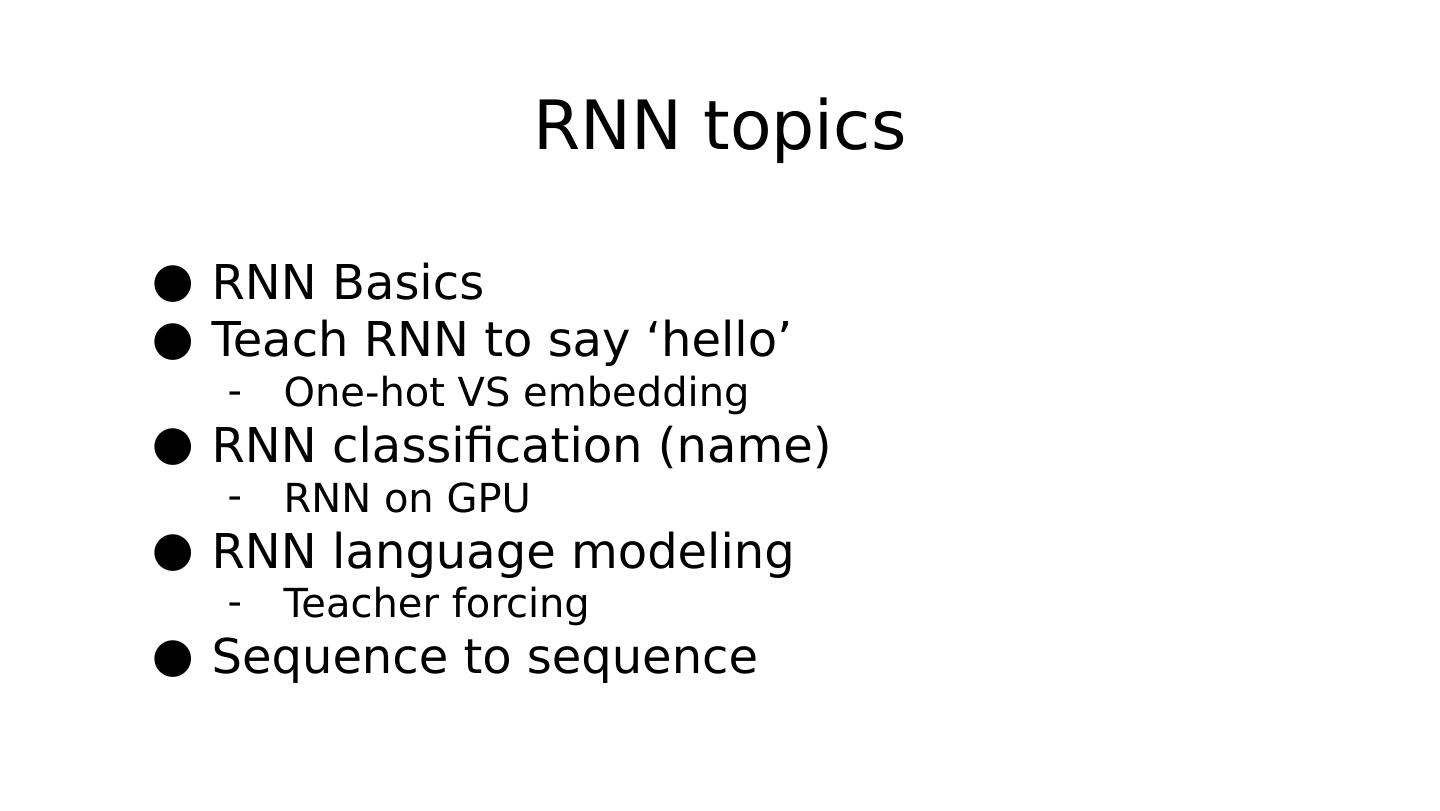 RNN topics

● RNN Basics
● Teach RNN to say ‘hello’
 - One-hot VS embedding
● RNN classification (name)
 - RNN on GPU
● RNN language modeling
 - Teacher forcing
● Sequence to sequence